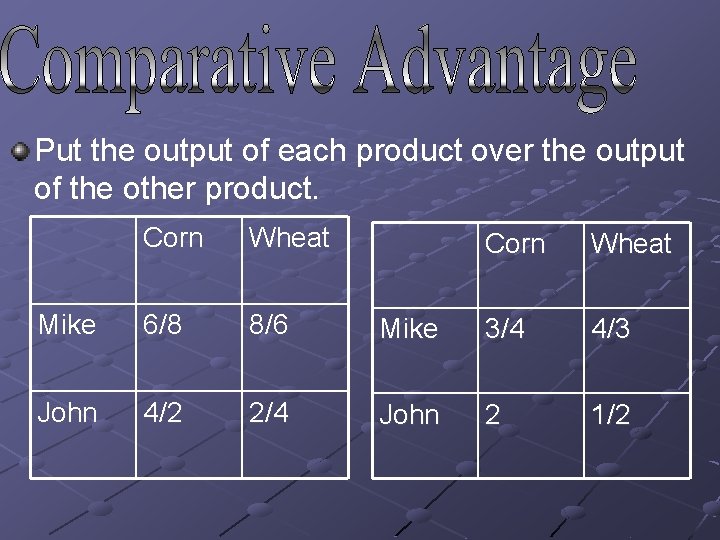 Comparative Advantage

Put the output of each product over the output of the other product.

| | Corn | Wheat |
|---|---|---|
| Mike | 6/8 | 8/6 |
| John | 4/2 | 2/4 |

| | Corn | Wheat |
|---|---|---|
| Mike | 3/4 | 4/3 |
| John | 2 | 1/2 |